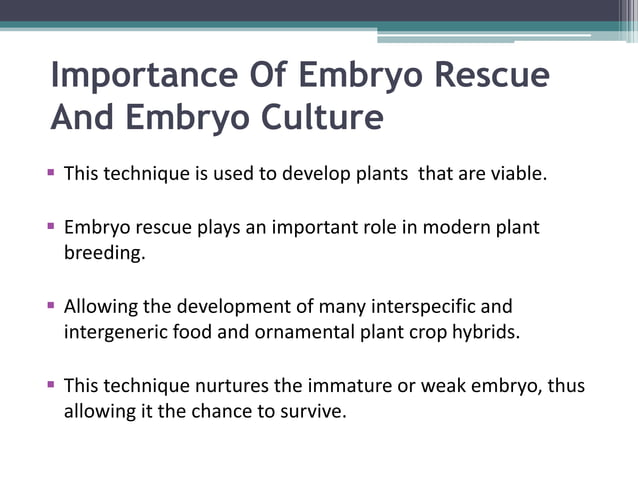 Importance Of Embryo Rescue And Embryo Culture

▪ This technique is used to develop plants that are viable.

▪ Embryo rescue plays an important role in modern plant breeding.

▪ Allowing the development of many interspecific and intergeneric food and ornamental plant crop hybrids.

▪ This technique nurtures the immature or weak embryo, thus allowing it the chance to survive.